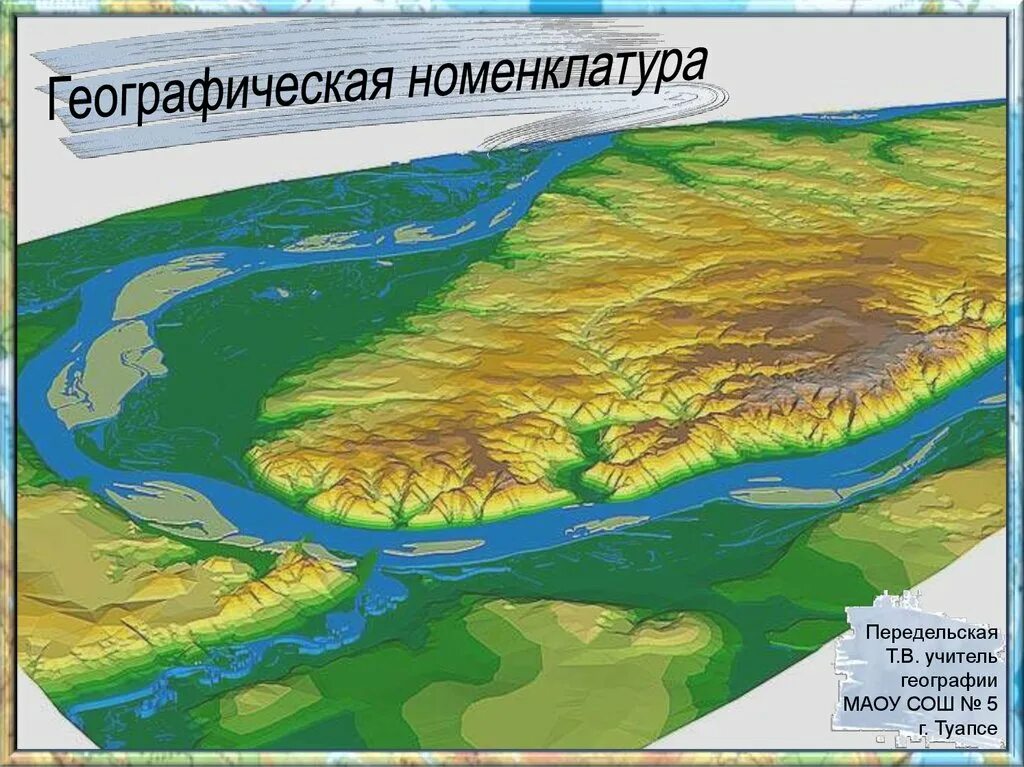 Географическая номенклатура

Передельская Т.В. учитель географии МАОУ СОШ № 5 г. Туапсе